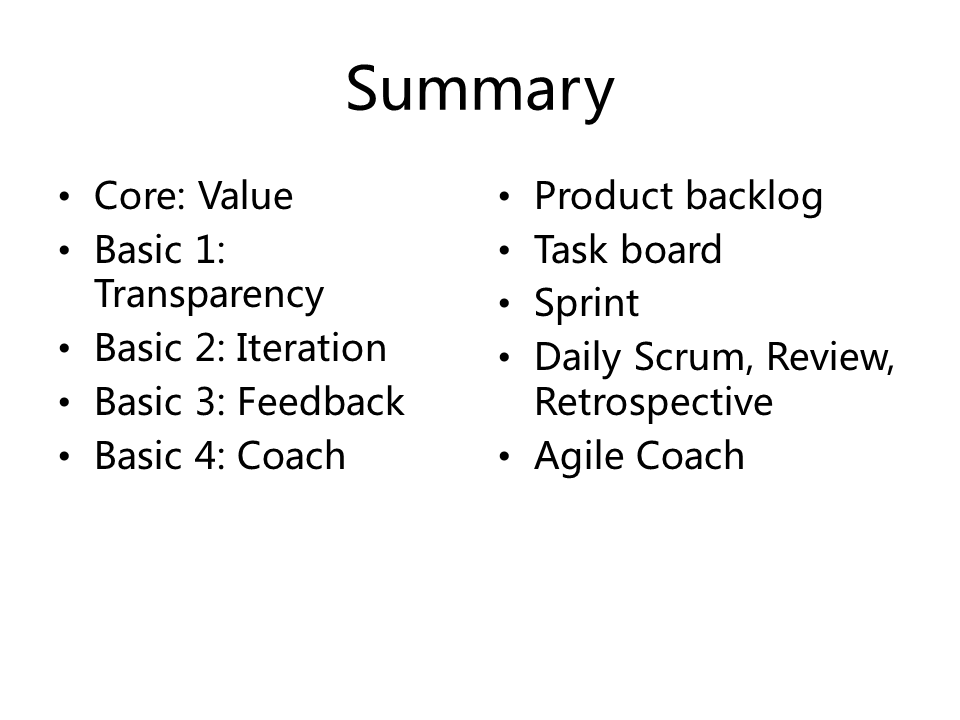 Summary

• Core: Value
• Basic 1: Transparency
• Basic 2: Iteration
• Basic 3: Feedback
• Basic 4: Coach

• Product backlog
• Task board
• Sprint
• Daily Scrum, Review, Retrospective
• Agile Coach